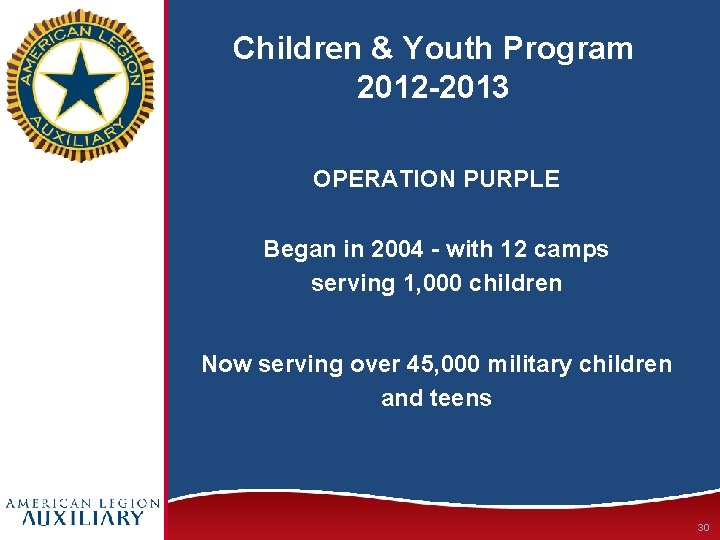 AMERICAN LEGION
AUXILIARY

Children & Youth Program
2012-2013

OPERATION PURPLE

Began in 2004 - with 12 camps serving 1,000 children

Now serving over 45,000 military children and teens

AMERICAN LEGION
AUXILIARY

30